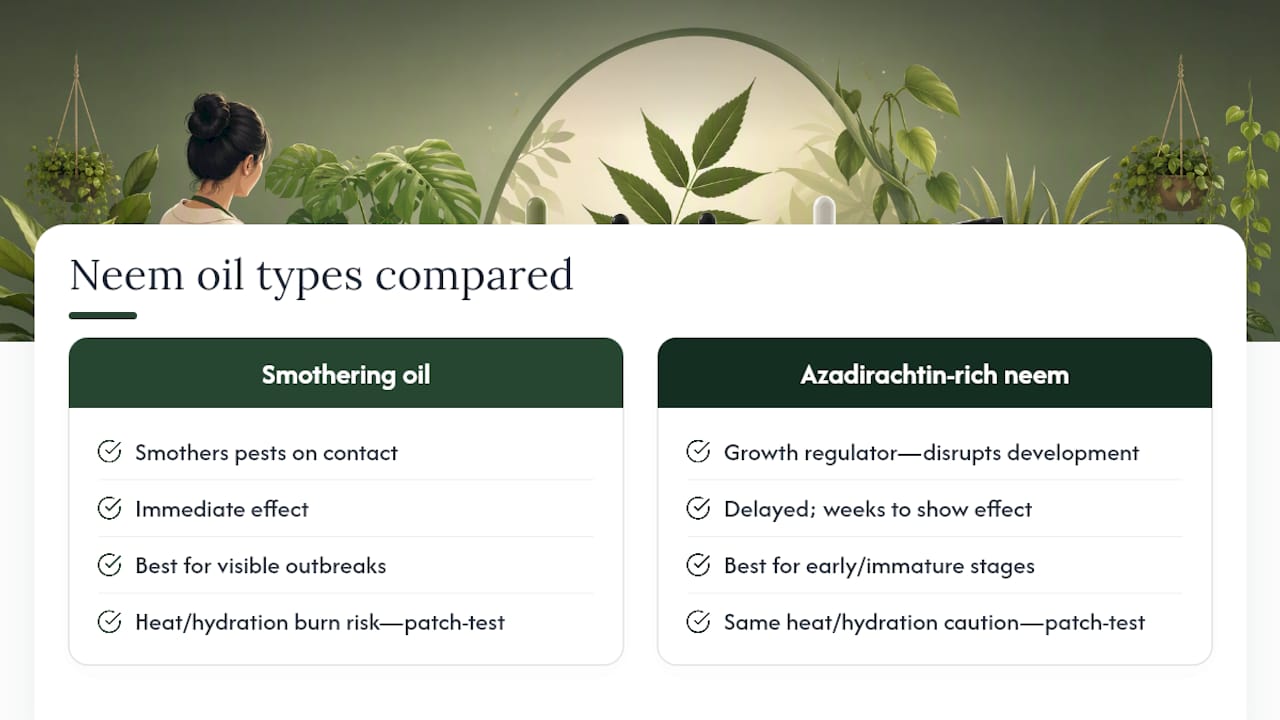 Neem oil types compared

Smothering oil

Smothers pests on contact

Immediate effect

Best for visible outbreaks

Heat/hydration burn risk—patch-test

Azadirachtin-rich neem

Growth regulator—disrupts development

Delayed; weeks to show effect

Best for early/immature stages

Same heat/hydration caution—patch-test